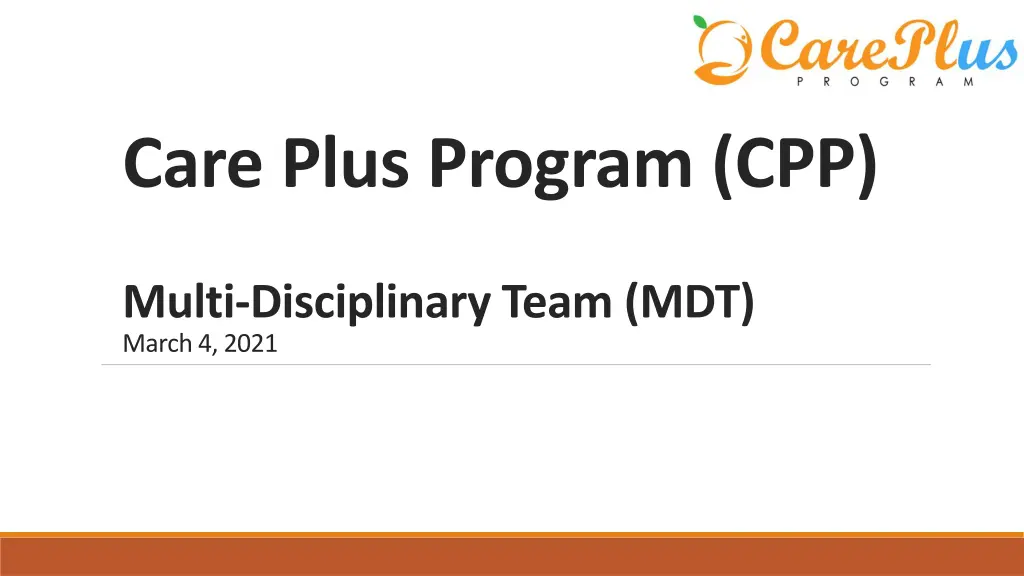 CarePlus
PROGRAM

Care Plus Program (CPP)

Multi-Disciplinary Team (MDT)
March 4, 2021